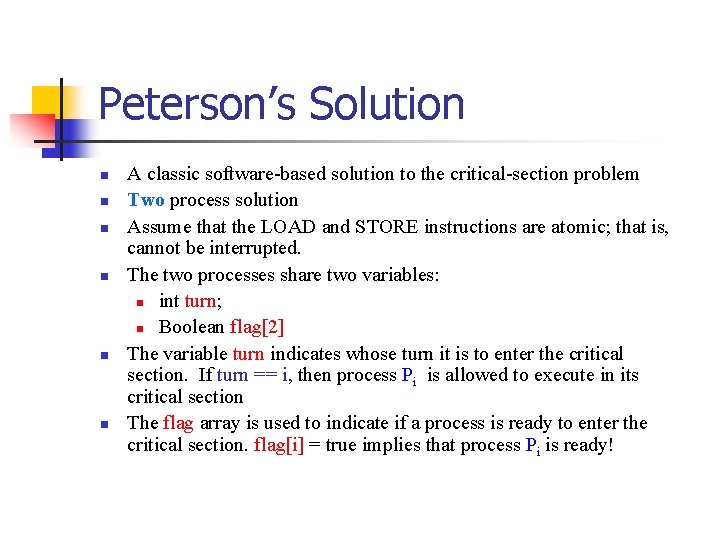 Peterson's Solution

- A classic software-based solution to the critical-section problem
- Two process solution
- Assume that the LOAD and STORE instructions are atomic; that is, cannot be interrupted.
- The two processes share two variables:
  - int turn;
  - Boolean flag[2]
- The variable turn indicates whose turn it is to enter the critical section. If turn == i, then process $P_i$ is allowed to execute in its critical section
- The flag array is used to indicate if a process is ready to enter the critical section. flag[i] = true implies that process $P_i$ is ready!